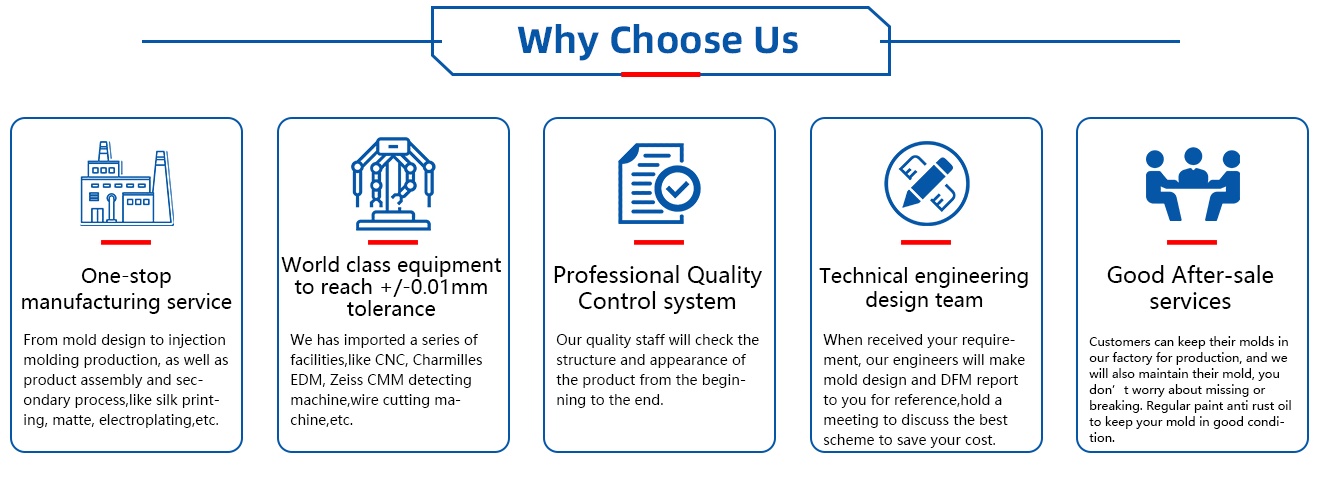 Why Choose Us

One-stop manufacturing service

From mold design to injection molding production, as well as product assembly and secondary process,like silk printing, matte, electroplating,etc.

World class equipment to reach +/-0.01mm tolerance

We has imported a series of facilities,like CNC, Charmilles EDM, Zeiss CMM detecting machine,wire cutting machine,etc.

Professional Quality Control system

Our quality staff will check the structure and appearance of the product from the beginning to the end.

Technical engineering design team

When received your requirement, our engineers will make mold design and DFM report to you for reference,hold a meeting to discuss the best scheme to save your cost.

Good After-sale services

Customers can keep their molds in our factory for production, and we will also maintain their mold, you don’t worry about missing or breaking. Regular paint anti rust oil to keep your mold in good condition.